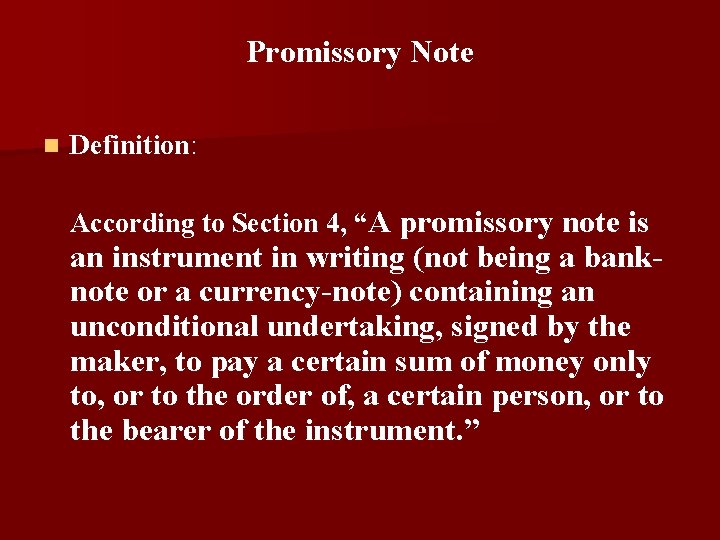 Promissory Note

Definition:

According to Section 4, “A promissory note is an instrument in writing (not being a bank-note or a currency-note) containing an unconditional undertaking, signed by the maker, to pay a certain sum of money only to, or to the order of, a certain person, or to the bearer of the instrument.”